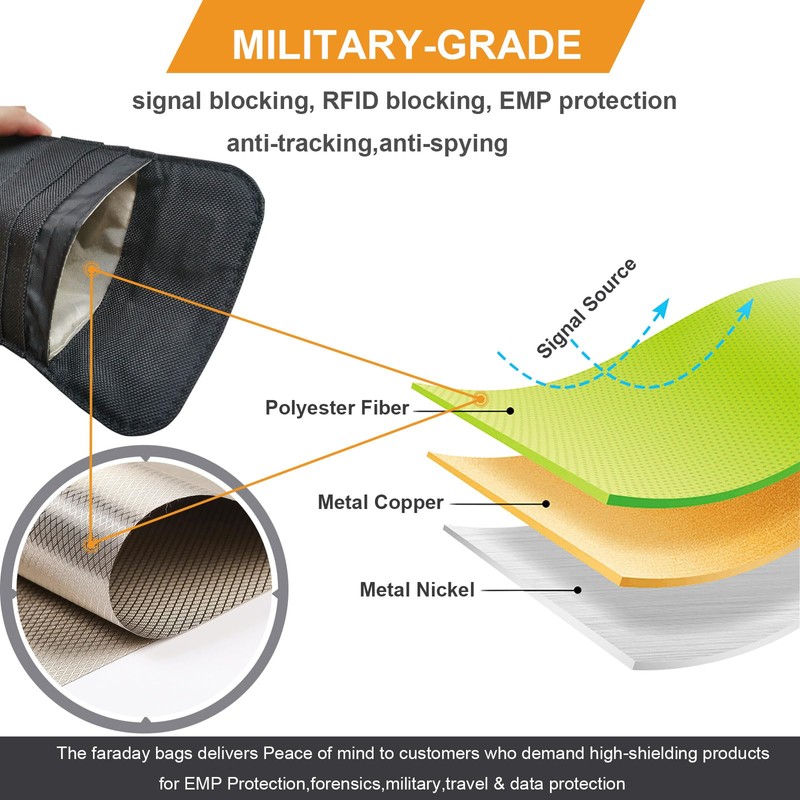 MILITARY-GRADE

signal blocking, RFID blocking, EMP protection
anti-tracking,anti-spying

Signal Source

Polyester Fiber

Metal Copper

Metal Nickel

The faraday bags delivers Peace of mind to customers who demand high-shielding products for EMP Protection,forensics,military,travel & data protection